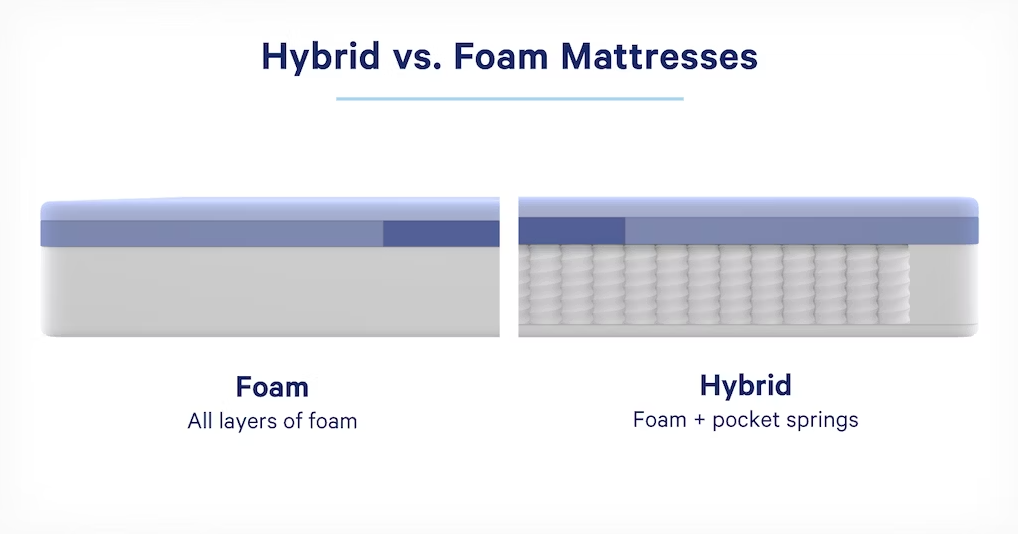 Hybrid vs. Foam Mattresses

Foam
All layers of foam

Hybrid
Foam + pocket springs